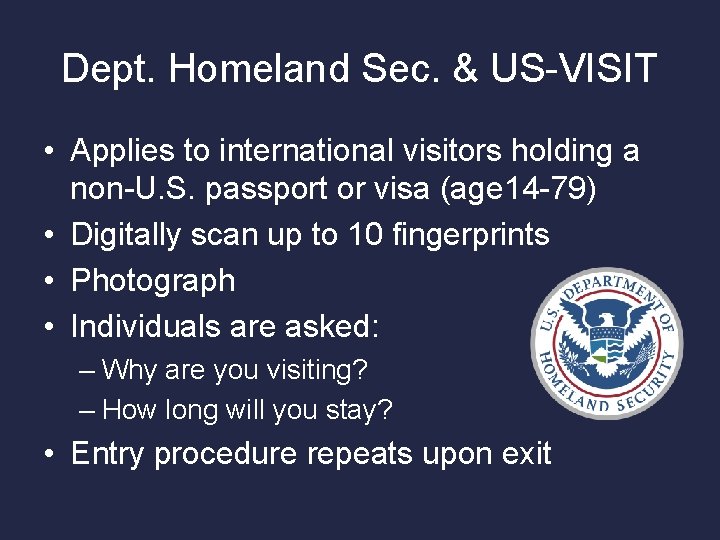 Dept. Homeland Sec. & US-VISIT

• Applies to international visitors holding a non-U.S. passport or visa (age14-79)
• Digitally scan up to 10 fingerprints
• Photograph
• Individuals are asked:
– Why are you visiting?
– How long will you stay?
• Entry procedure repeats upon exit

U.S. DEPARTMENT OF HOMELAND SECURITY